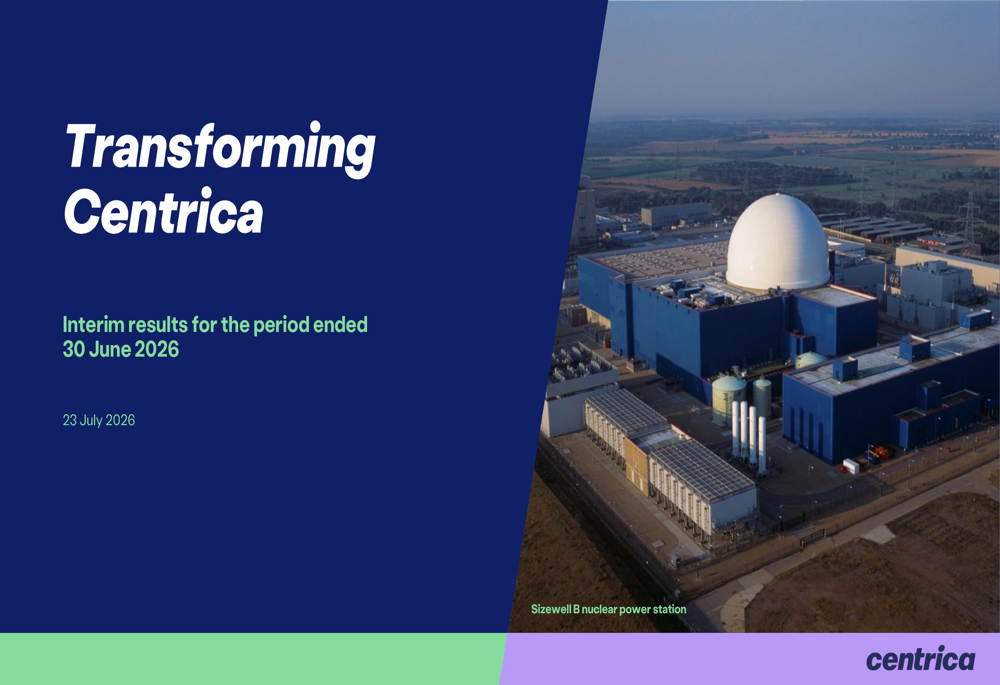 Transforming Centrica

Interim results for the period ended 30 June 2026

23 July 2026

Sizewell B nuclear power station

centrica